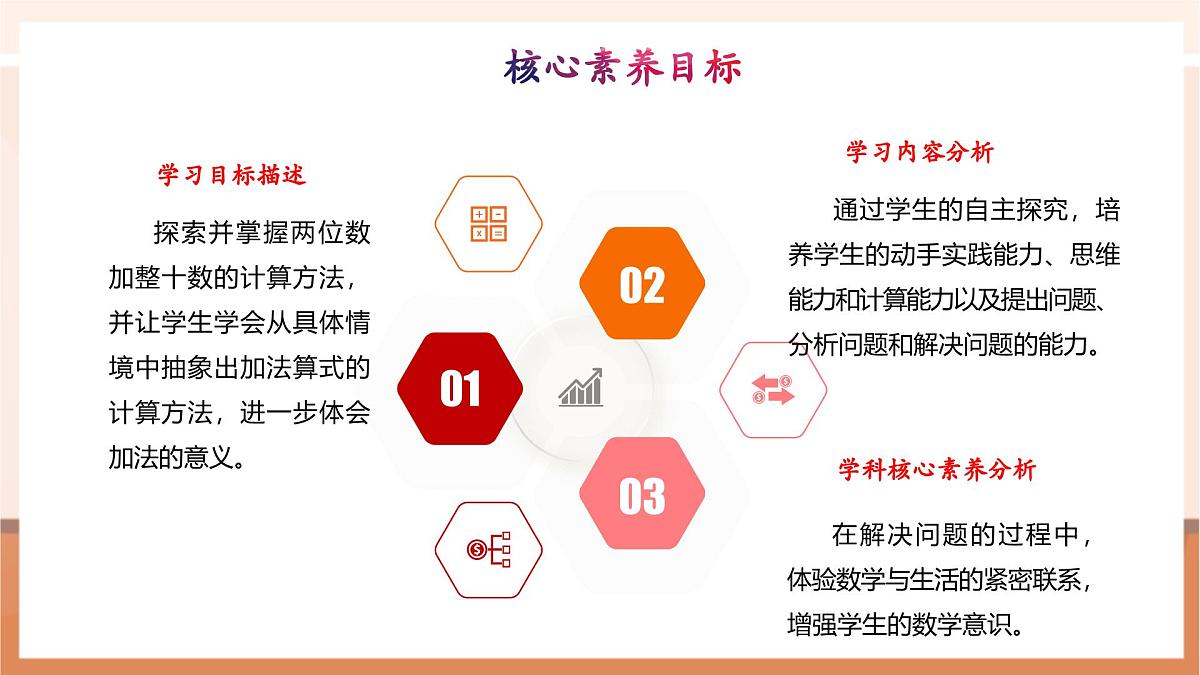 核心素养目标

学习目标描述

探索并掌握两位数加整十数的计算方法，并让学生学会从具体情境中抽象出加法算式的计算方法，进一步体会加法的意义。

01

02

03

学习内容分析

通过学生的自主探究，培养学生的动手实践能力、思维能力和计算能力以及提出问题、分析问题和解决问题的能力。

学科核心素养分析

在解决问题的过程中，体验数学与生活的紧密联系，增强学生的数学意识。